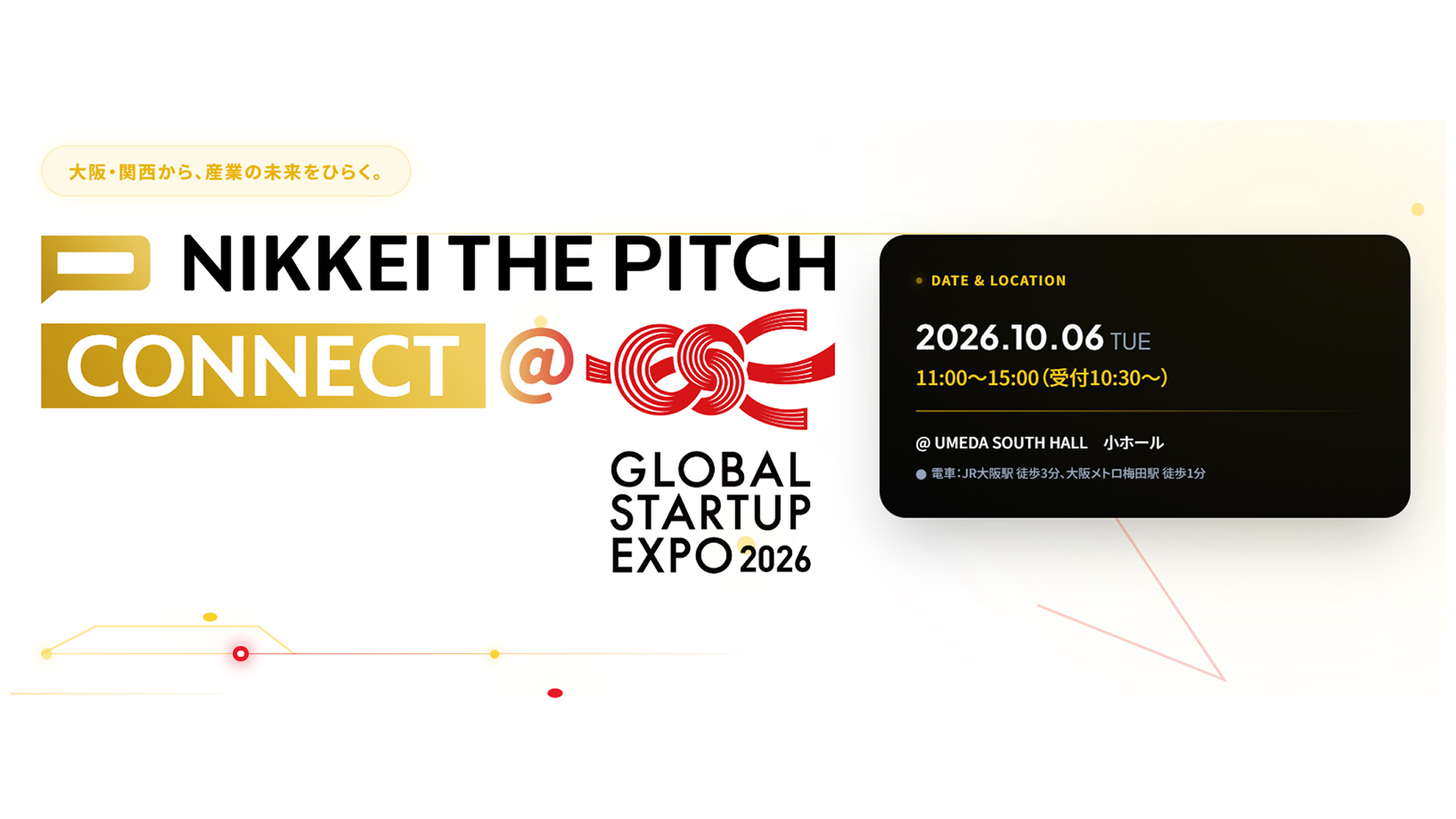 大阪・関西から、産業の未来をひらく。

NIKKEI THE PITCH
CONNECT @

GLOBAL STARTUP EXPO 2026

DATE & LOCATION

2026.10.06 TUE
11:00〜15:00(受付10:30〜)

@ UMEDA SOUTH HALL 小ホール

電車:JR大阪駅 徒歩3分、大阪メトロ梅田駅 徒歩1分